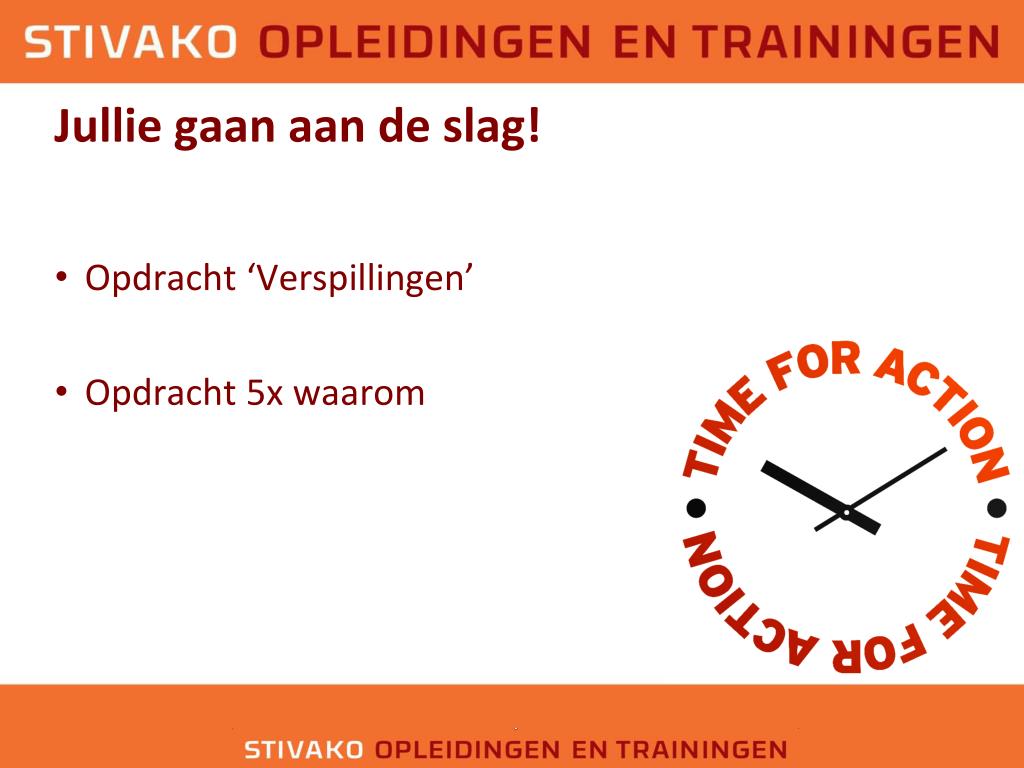 STIVAKO OPLEIDINGEN EN TRAININGEN

Jullie gaan aan de slag!

• Opdracht ‘Verspillingen’

• Opdracht 5x waarom

TIME FOR ACTION • TIME FOR ACTION •

STIVAKO OPLEIDINGEN EN TRAININGEN